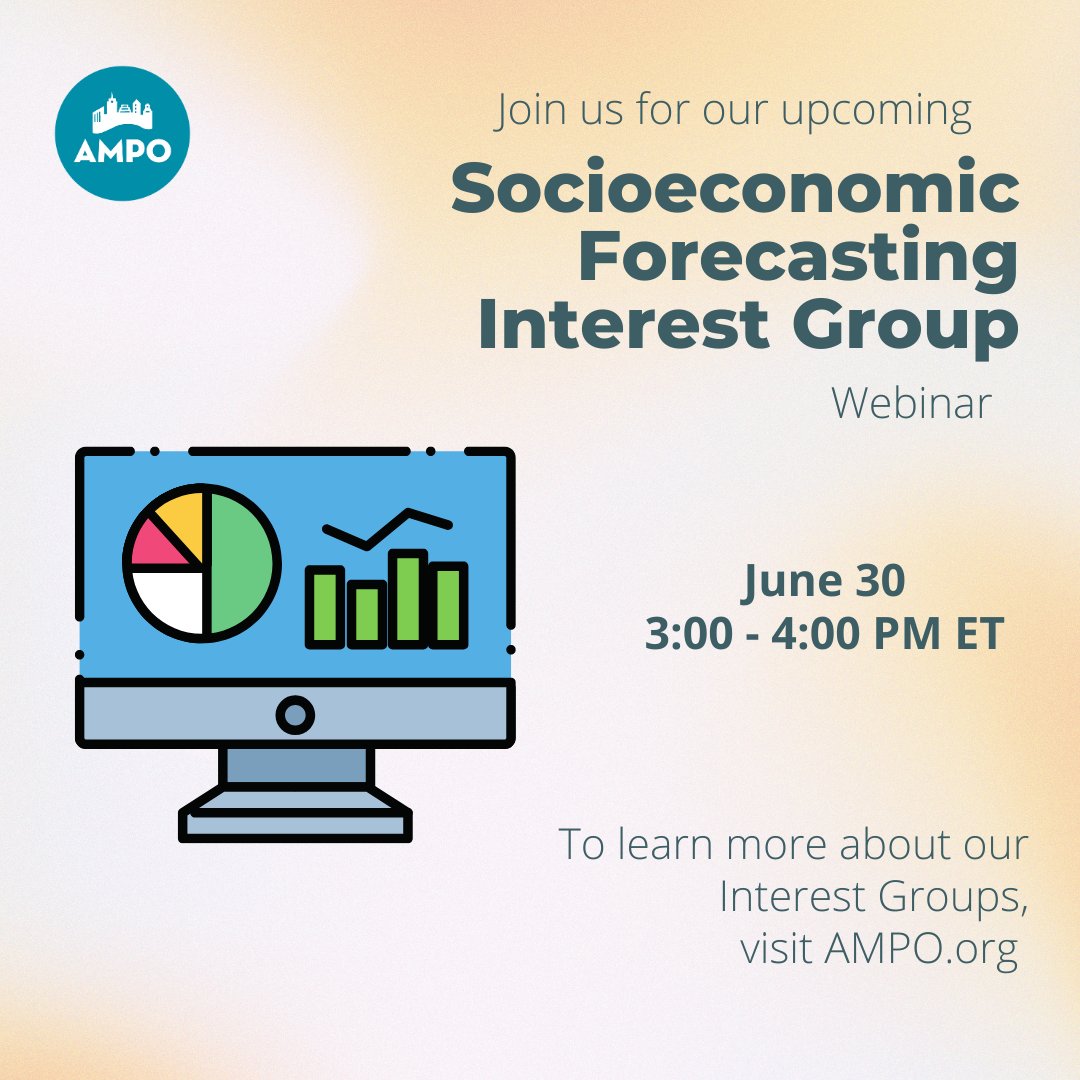 AMPO

Join us for our upcoming

Socioeconomic Forecasting Interest Group

Webinar

June 30
3:00 - 4:00 PM ET

To learn more about our Interest Groups, visit AMPO.org